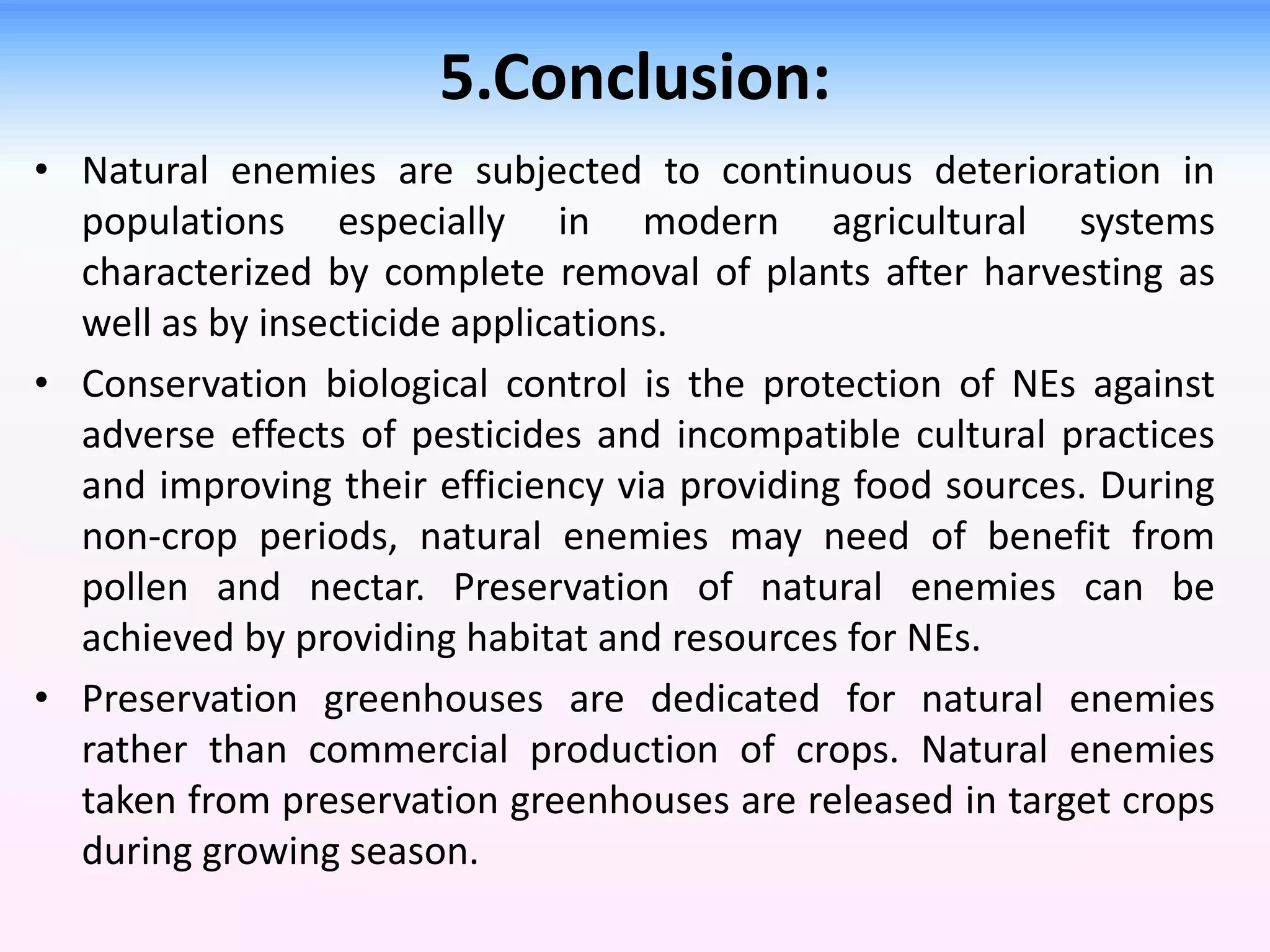 5.Conclusion:

• Natural enemies are subjected to continuous deterioration in populations especially in modern agricultural systems characterized by complete removal of plants after harvesting as well as by insecticide applications.

• Conservation biological control is the protection of NEs against adverse effects of pesticides and incompatible cultural practices and improving their efficiency via providing food sources. During non-crop periods, natural enemies may need of benefit from pollen and nectar. Preservation of natural enemies can be achieved by providing habitat and resources for NEs.

• Preservation greenhouses are dedicated for natural enemies rather than commercial production of crops. Natural enemies taken from preservation greenhouses are released in target crops during growing season.